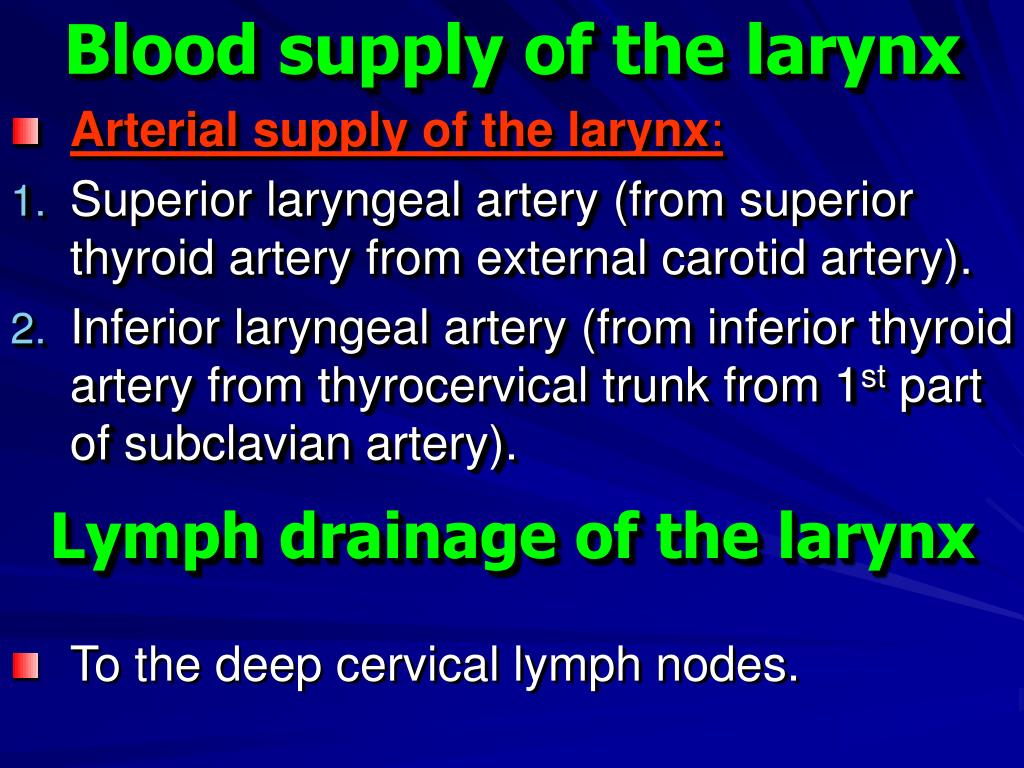 Blood supply of the larynx

Arterial supply of the larynx:

1. Superior laryngeal artery (from superior thyroid artery from external carotid artery).
2. Inferior laryngeal artery (from inferior thyroid artery from thyrocervical trunk from 1$^{st}$ part of subclavian artery).

Lymph drainage of the larynx

To the deep cervical lymph nodes.